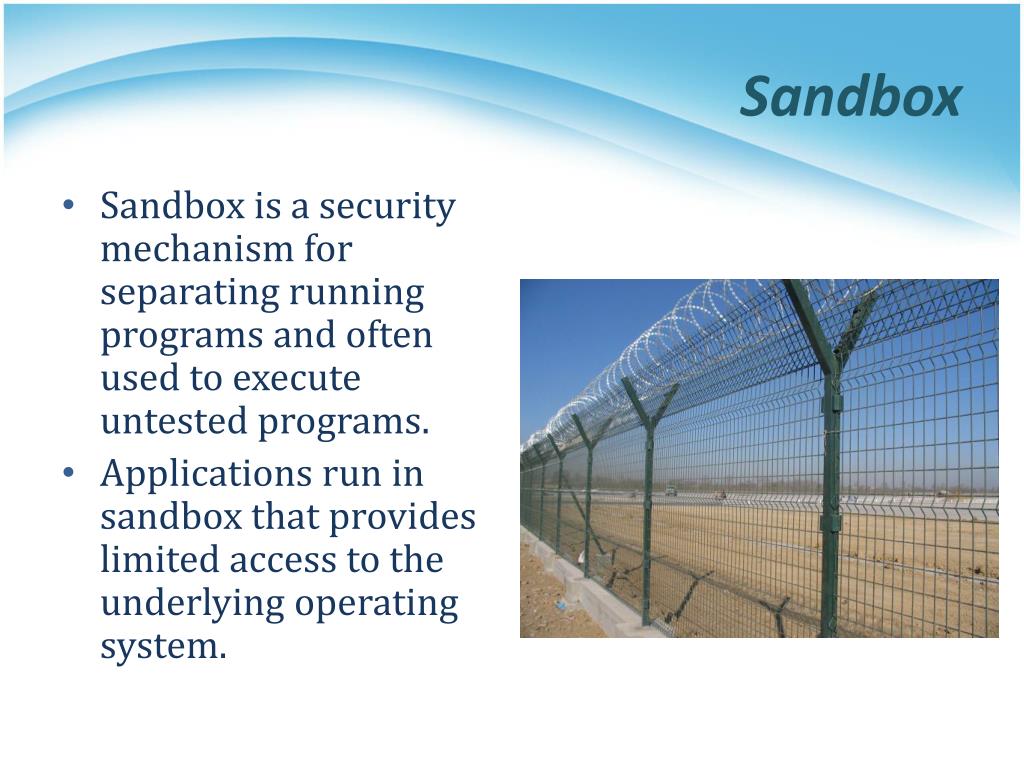 Sandbox

• Sandbox is a security mechanism for separating running programs and often used to execute untested programs.
• Applications run in sandbox that provides limited access to the underlying operating system.